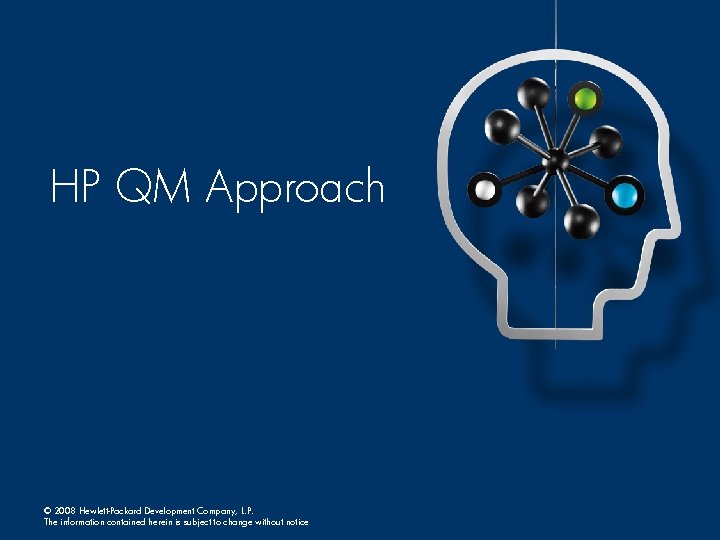 HP QM Approach

© 2008 Hewlett-Packard Development Company, L.P.
The information contained herein is subject to change without notice